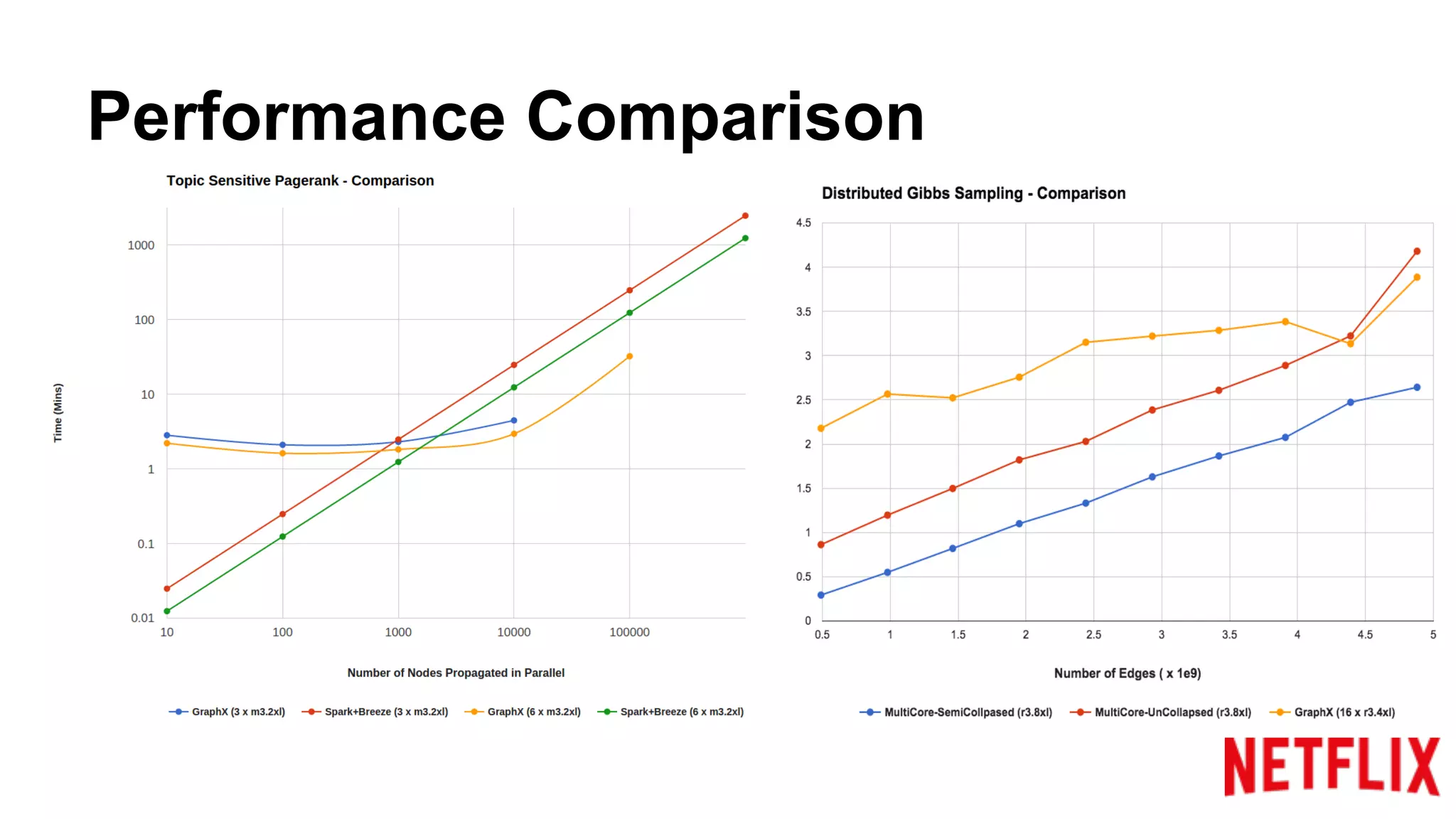 Performance Comparison

Topic Sensitive Pagerank - Comparison

Time (Mins)

1000
100
10
1
0.1
0.01

10
100
1000
10000
100000

Number of Nodes Propagated in Parallel

GraphX (3 x m3.2xl)
Spark+Breeze (3 x m3.2xl)
GraphX (6 x m3.2xl)
Spark+Breeze (6 x m3.2xl)

Distributed Gibbs Sampling - Comparison

4.5
4
3.5
3
2.5
2
1.5
1
0.5
0

0.5
1
1.5
2
2.5
3
3.5
4
4.5
5

Number of Edges ( x 1e9)

MultiCore-SemiCollpased (r3.8xl)
MultiCore-UnCollapsed (r3.8xl)
GraphX (16 x r3.4xl)

NETFLIX